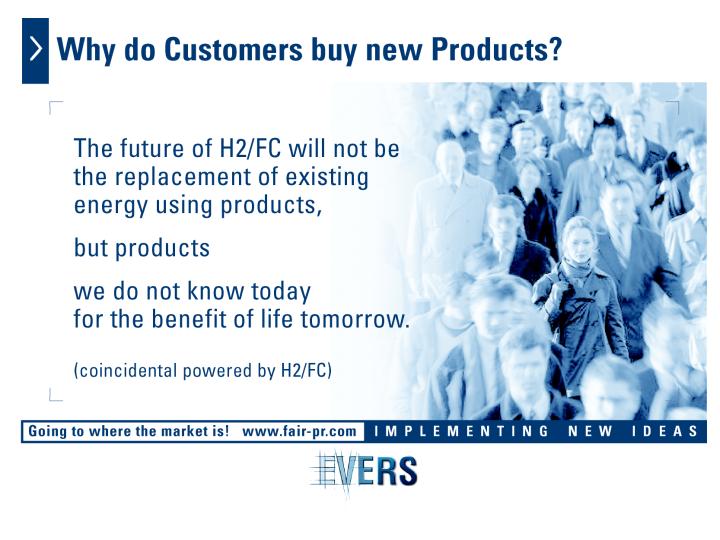 Why do Customers buy new Products?

The future of H2/FC will not be the replacement of existing energy using products,

but products

we do not know today for the benefit of life tomorrow.

(coincidental powered by H2/FC)

Going to where the market is! www.fair-pr.com IMPLEMENTING NEW IDEAS

EVERS